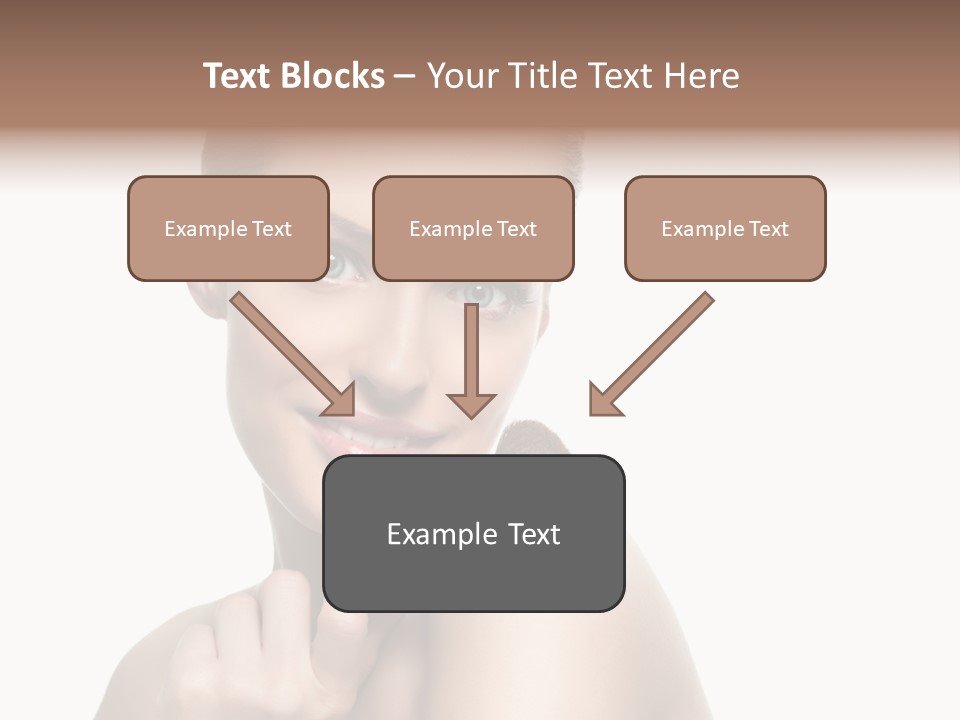 Text Blocks – Your Title Text Here

Example Text

Example Text

Example Text

Example Text